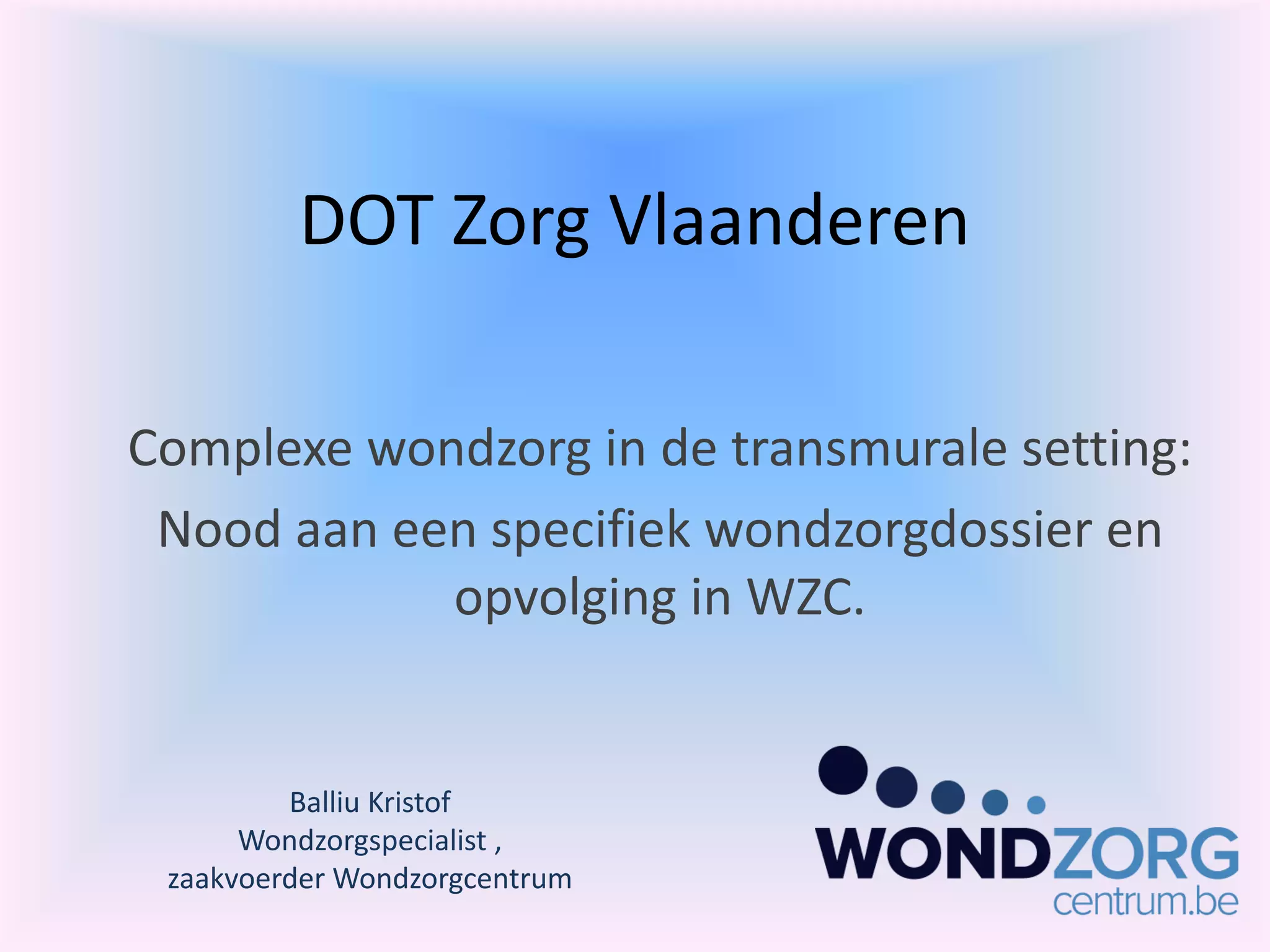 DOT Zorg Vlaanderen

Complexe wondzorg in de transmurale setting:
Nood aan een specifiek wondzorgdossier en opvolging in WZC.

Balliu Kristof
Wondzorgspecialist ,
zaakvoerder Wondzorgcentrum

WONDZORG
centrum.be